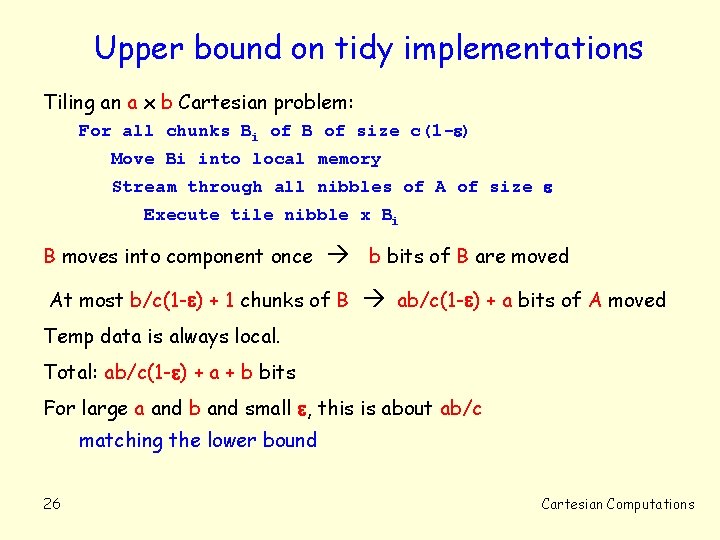 Upper bound on tidy implementations

Tiling an a x b Cartesian problem:

For all chunks $B_i$ of B of size c(1-ε)

Move Bi into local memory

Stream through all nibbles of A of size ε

Execute tile nibble x $B_i$

B moves into component once → b bits of B are moved

At most b/c(1-ε) + 1 chunks of B → ab/c(1-ε) + a bits of A moved

Temp data is always local.

Total: ab/c(1-ε) + a + b bits

For large a and b and small ε, this is about ab/c

matching the lower bound

26

Cartesian Computations